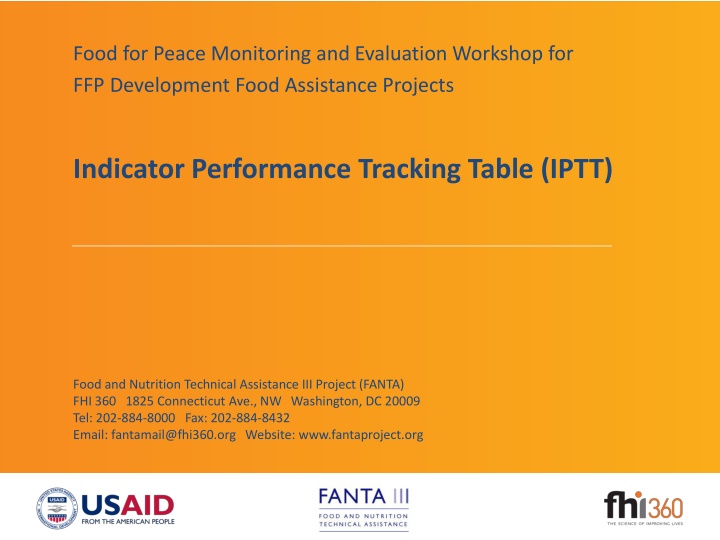 Food for Peace Monitoring and Evaluation Workshop for FFP Development Food Assistance Projects

Indicator Performance Tracking Table (IPTT)

Food and Nutrition Technical Assistance III Project (FANTA)
FHI 360 1825 Connecticut Ave., NW Washington, DC 20009
Tel: 202-884-8000 Fax: 202-884-8432
Email: fantamail@fhi360.org Website: www.fantaproject.org

USAID
FROM THE AMERICAN PEOPLE

FANTA III
FOOD AND NUTRITION TECHNICAL ASSISTANCE

fhi360
THE SCIENCE OF IMPROVING LIVES